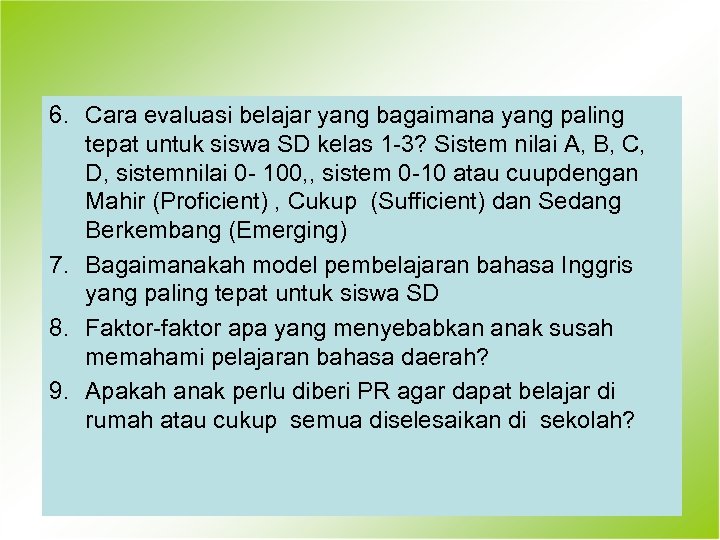 6. Cara evaluasi belajar yang bagaimana yang paling tepat untuk siswa SD kelas 1-3? Sistem nilai A, B, C, D, sistemnilai 0- 100,, sistem 0-10 atau cuupdengan Mahir (Proficient) , Cukup (Sufficient) dan Sedang Berkembang (Emerging)

7. Bagaimanakah model pembelajaran bahasa Inggris yang paling tepat untuk siswa SD

8. Faktor-faktor apa yang menyebabkan anak susah memahami pelajaran bahasa daerah?

9. Apakah anak perlu diberi PR agar dapat belajar di rumah atau cukup semua diselesaikan di sekolah?